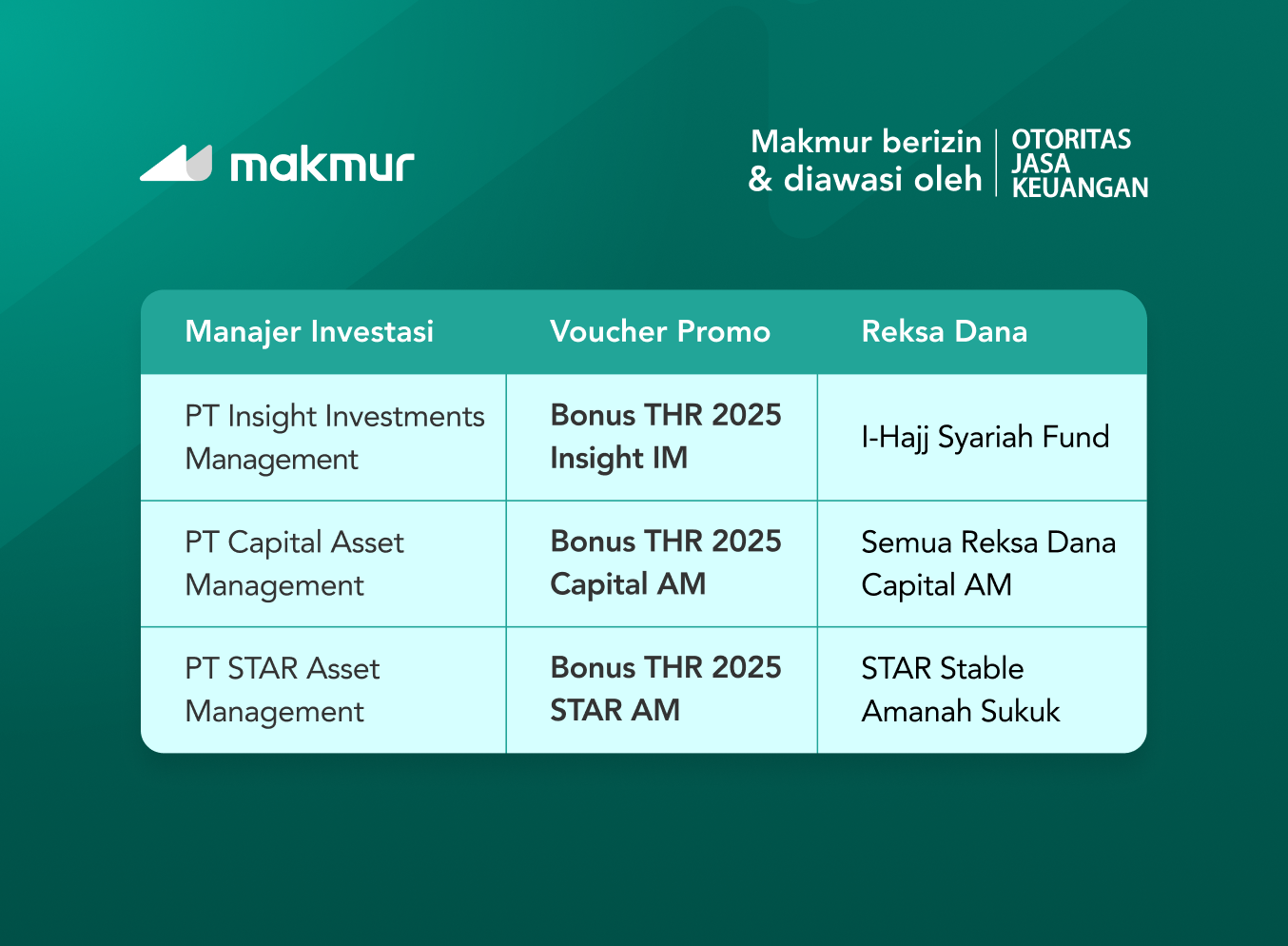 makmur

Makmur berizin & diawasi oleh

OTORITAS JASA KEUANGAN

| Manajer Investasi | Voucher Promo | Reksa Dana |
|---|---|---|
| PT Insight Investments Management | Bonus THR 2025 Insight IM | I-Hajj Syariah Fund |
| PT Capital Asset Management | Bonus THR 2025 Capital AM | Semua Reksa Dana Capital AM |
| PT STAR Asset Management | Bonus THR 2025 STAR AM | STAR Stable Amanah Sukuk |